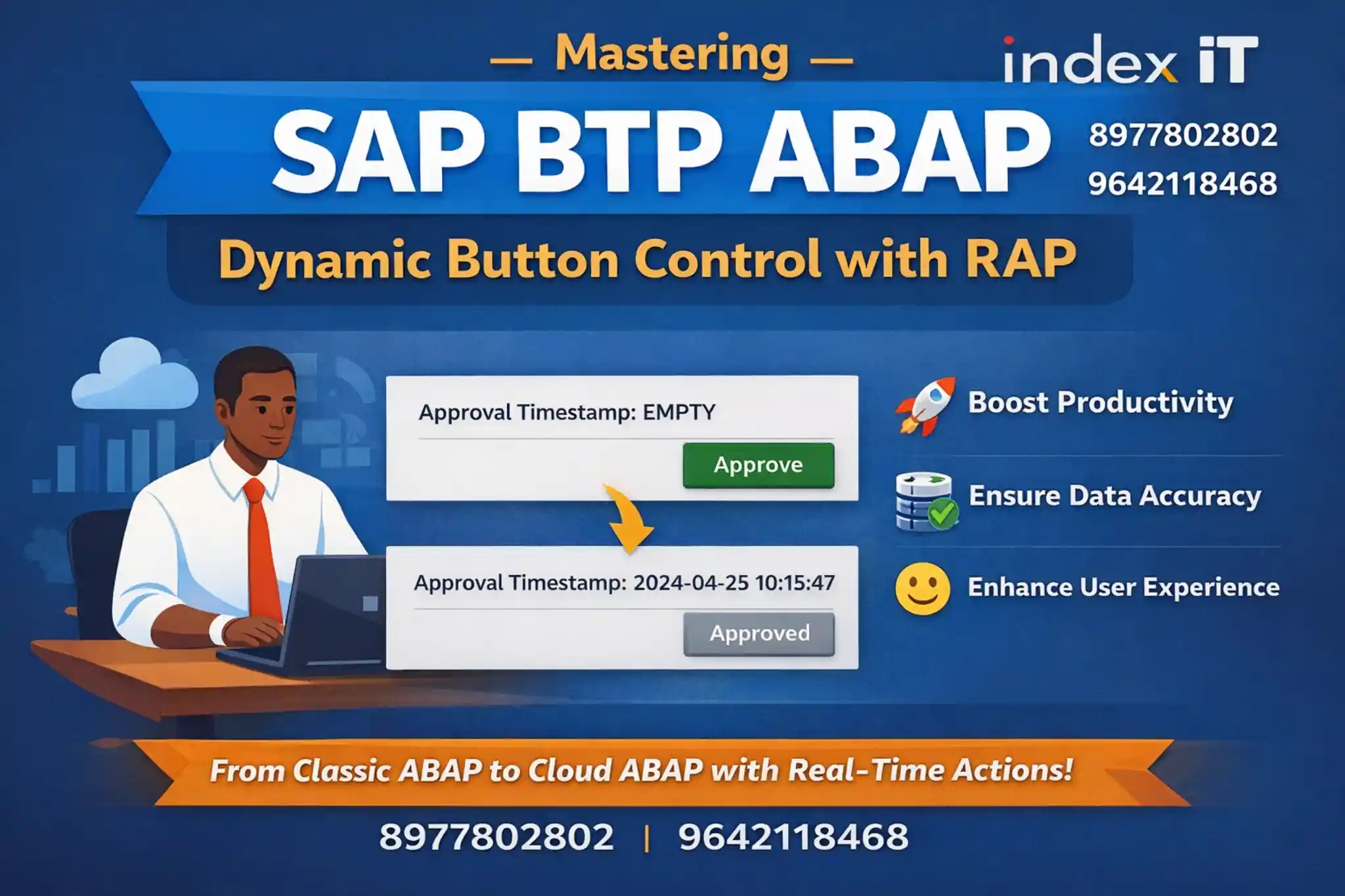 — Mastering —

index iT

SAP BTP ABAP

8977802802
9642118468

Dynamic Button Control with RAP

Approval Timestamp: EMPTY

Approve

Approval Timestamp: 2024-04-25 10:15:47

Approved

Boost Productivity

Ensure Data Accuracy

Enhance User Experience

From Classic ABAP to Cloud ABAP with Real-Time Actions!

8977802802 | 9642118468